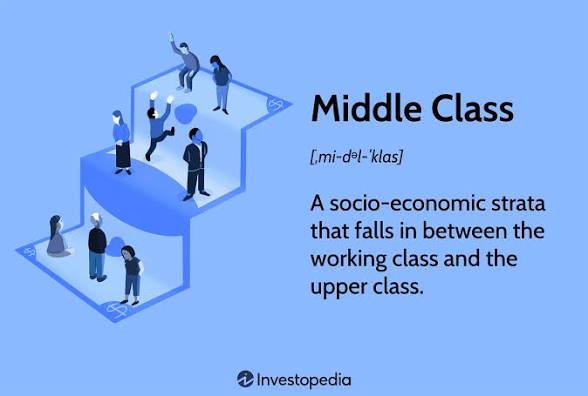 Middle Class

[ˌmi-dᵊl-ˈklas]

A socio-economic strata that falls in between the working class and the upper class.

Investopedia